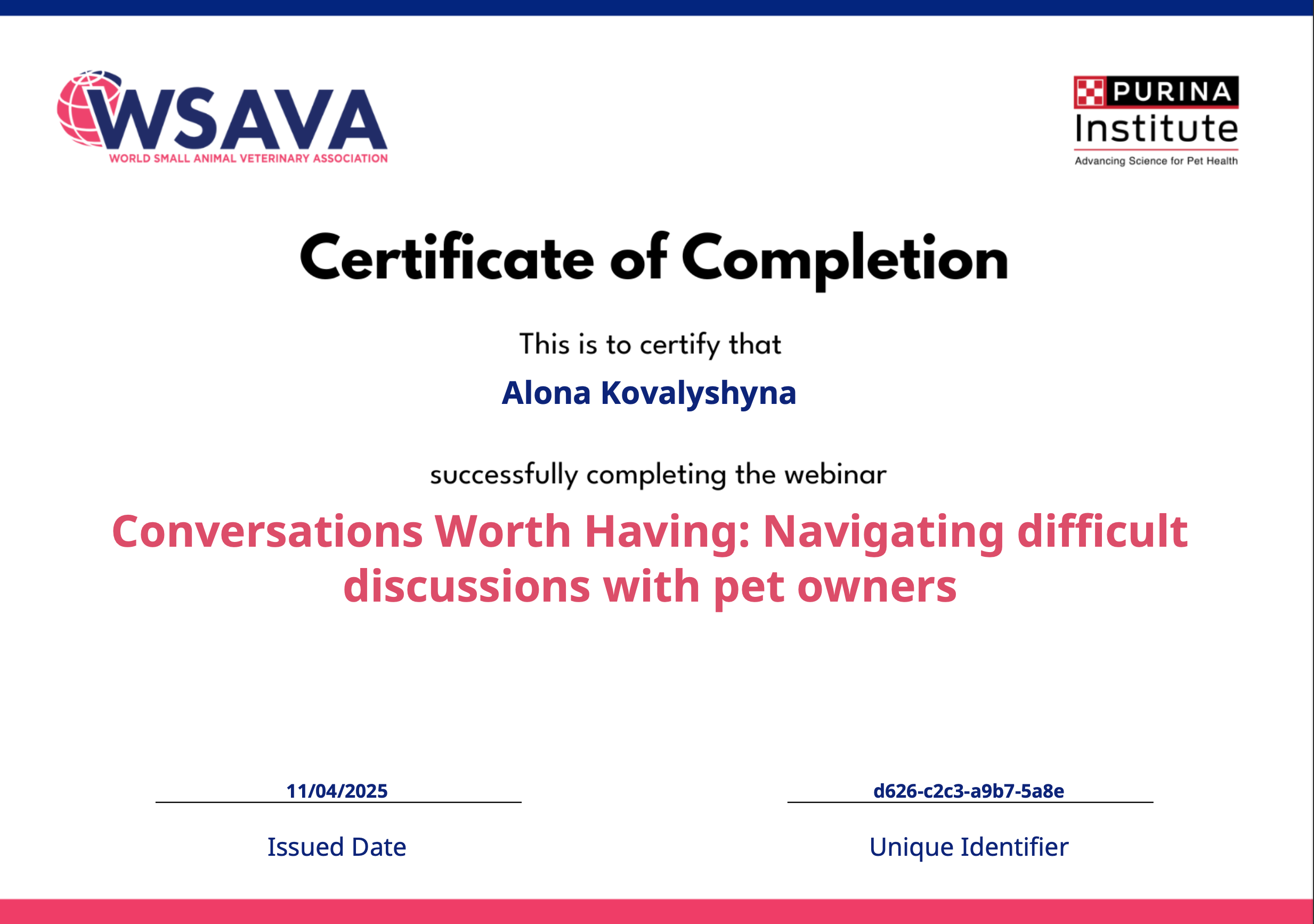 WSAVA
WORLD SMALL ANIMAL VETERINARY ASSOCIATION

PURINA
Institute
Advancing Science for Pet Health

Certificate of Completion

This is to certify that

Alona Kovalyshyna

successfully completing the webinar

Conversations Worth Having: Navigating difficult discussions with pet owners

11/04/2025

Issued Date

d626-c2c3-a9b7-5a8e

Unique Identifier